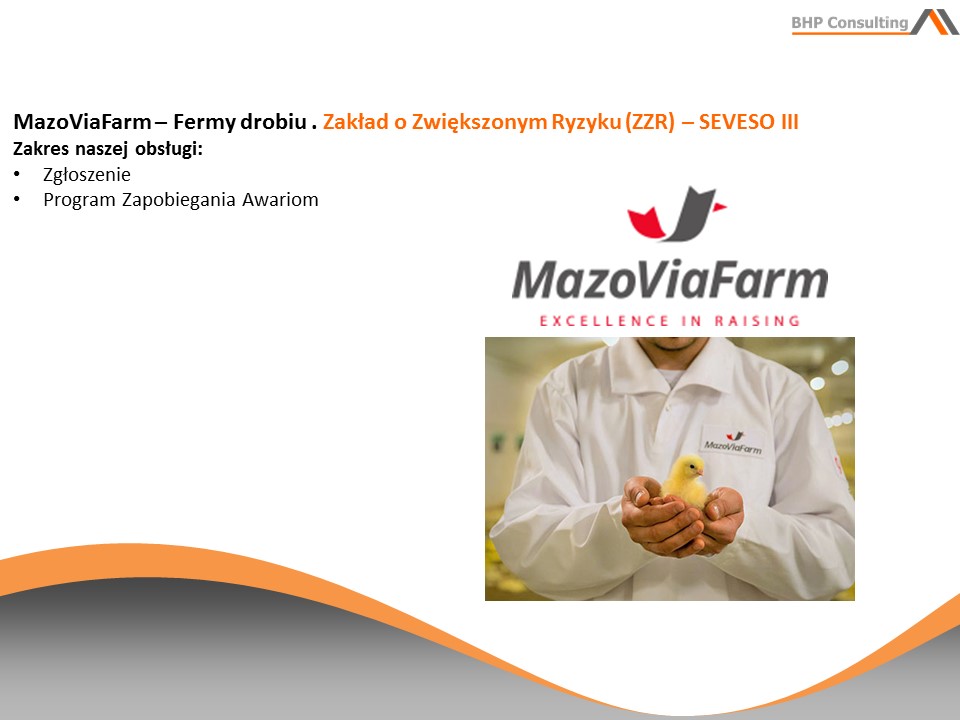 BHP Consulting

MazoViaFarm – Fermy drobiu . Zakład o Zwiększonym Ryzyku (ZZR) – SEVESO III
Zakres naszej obsługi:
• Zgłoszenie
• Program Zapobiegania Awariom

MazoViaFarm
EXCELLENCE IN RAISING

MazoViaFarm